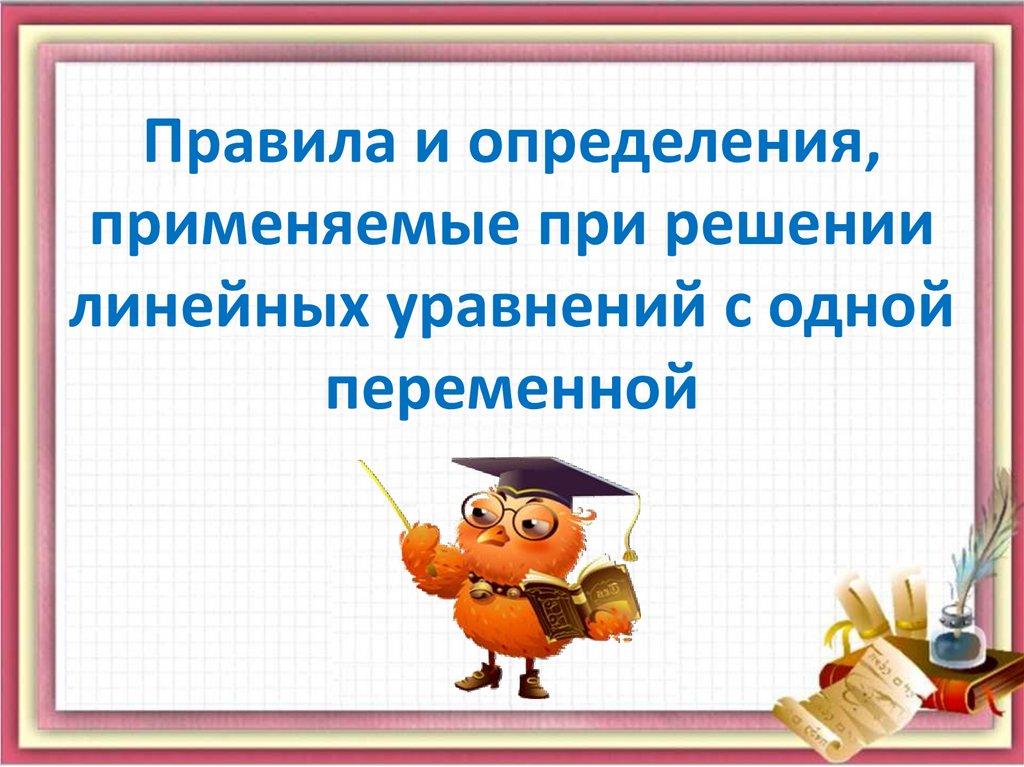 Правила и определения, применяемые при решении линейных уравнений с одной переменной